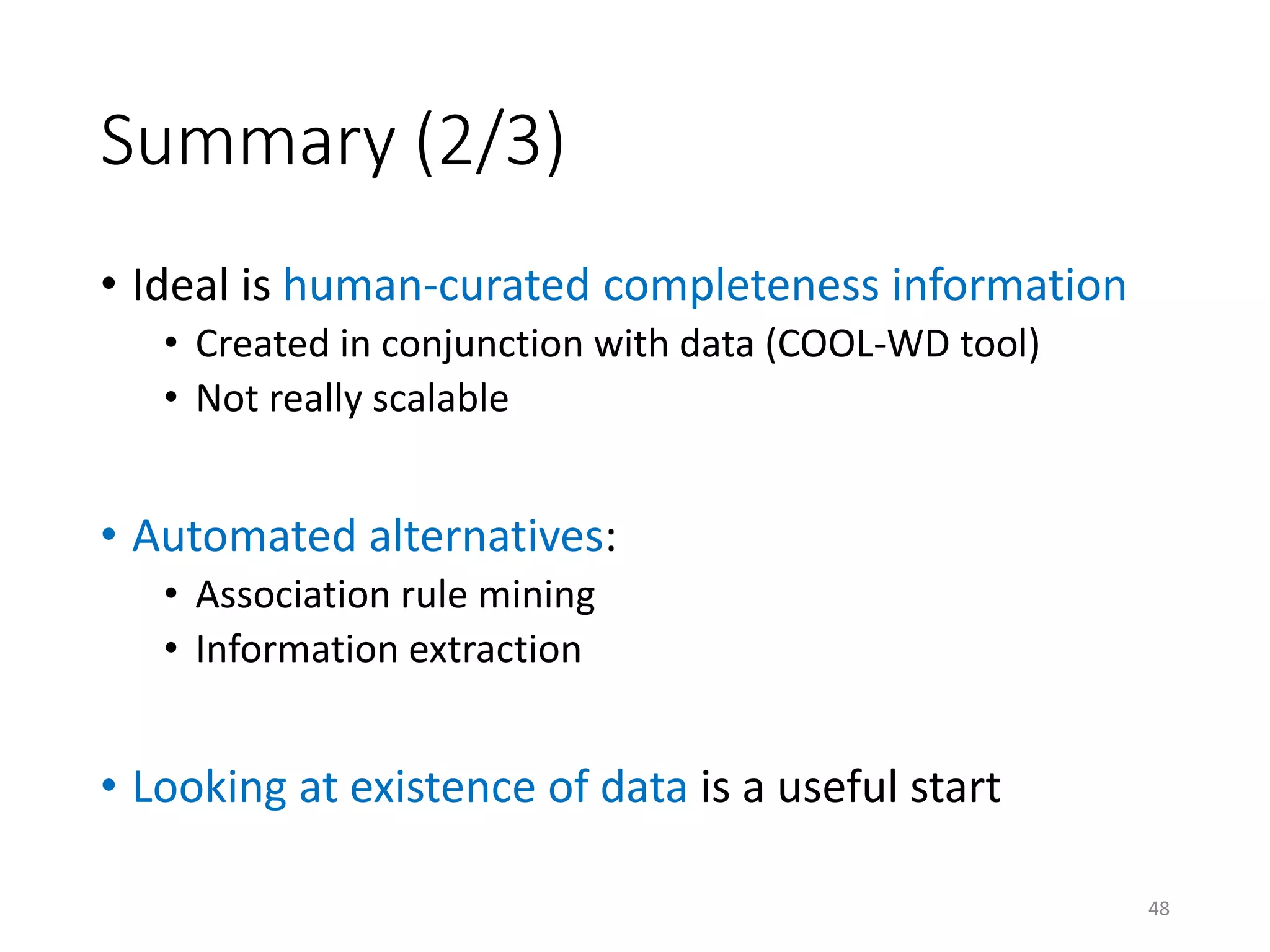 Summary (2/3)

• Ideal is human-curated completeness information
  • Created in conjunction with data (COOL-WD tool)
  • Not really scalable

• Automated alternatives:
  • Association rule mining
  • Information extraction

• Looking at existence of data is a useful start

48